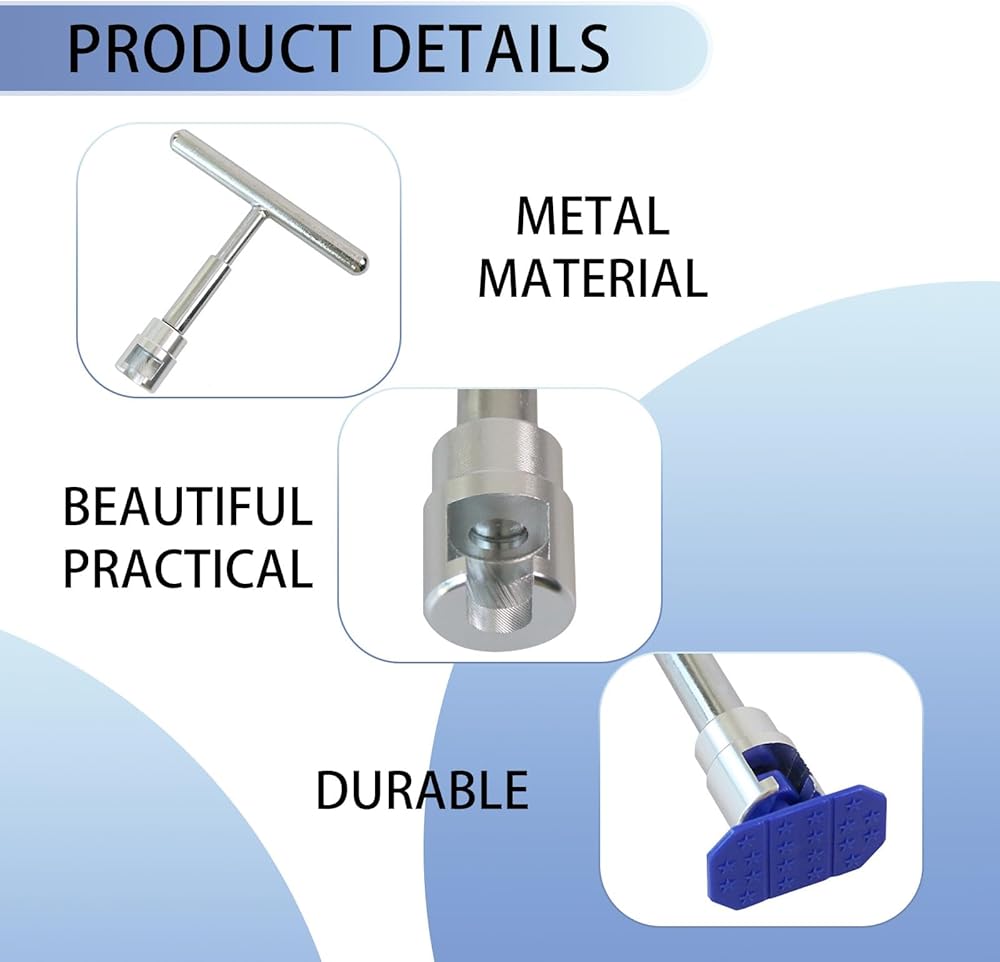 PRODUCT DETAILS

METAL MATERIAL

BEAUTIFUL PRACTICAL

DURABLE